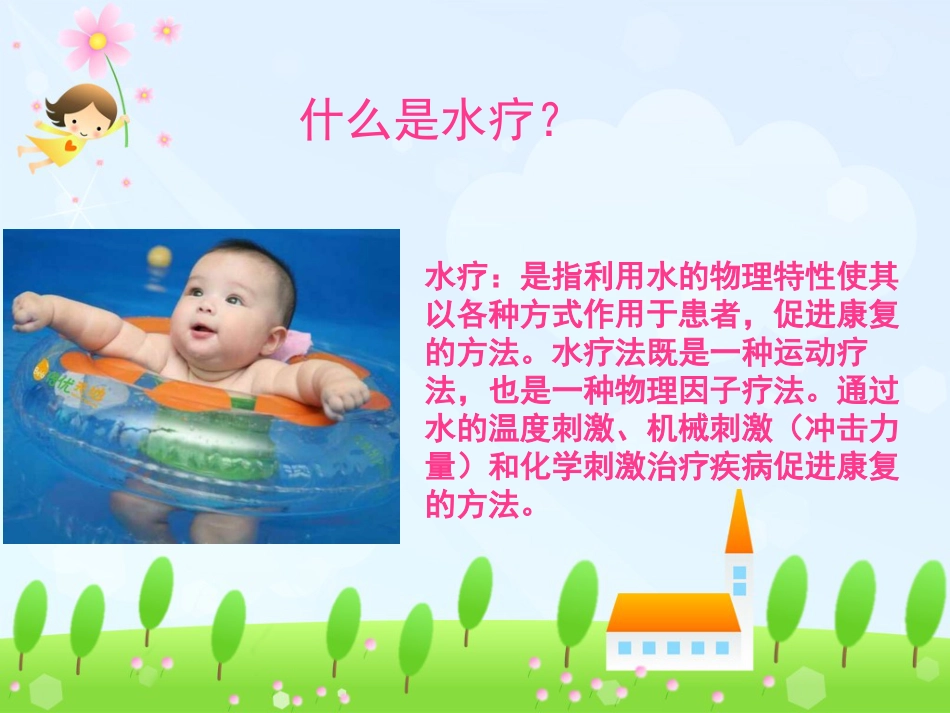 什么是水疗？

水疗：是指利用水的物理特性使其以各种方式作用于患者，促进康复的方法。水疗法既是一种运动疗法，也是一种物理因子疗法。通过水的温度刺激、机械刺激（冲击力量）和化学刺激治疗疾病促进康复的方法。